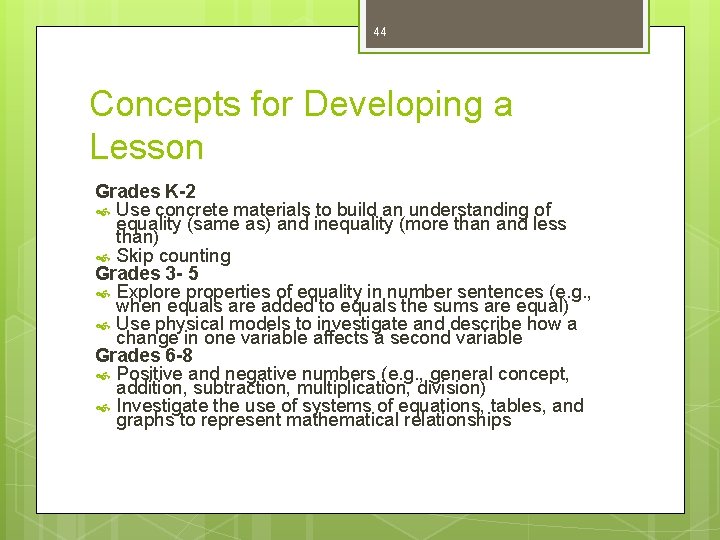 44

Concepts for Developing a Lesson

Grades K-2
Use concrete materials to build an understanding of equality (same as) and inequality (more than and less than)
Skip counting
Grades 3- 5
Explore properties of equality in number sentences (e.g., when equals are added to equals the sums are equal)
Use physical models to investigate and describe how a change in one variable affects a second variable
Grades 6-8
Positive and negative numbers (e.g., general concept, addition, subtraction, multiplication, division)
Investigate the use of systems of equations, tables, and graphs to represent mathematical relationships